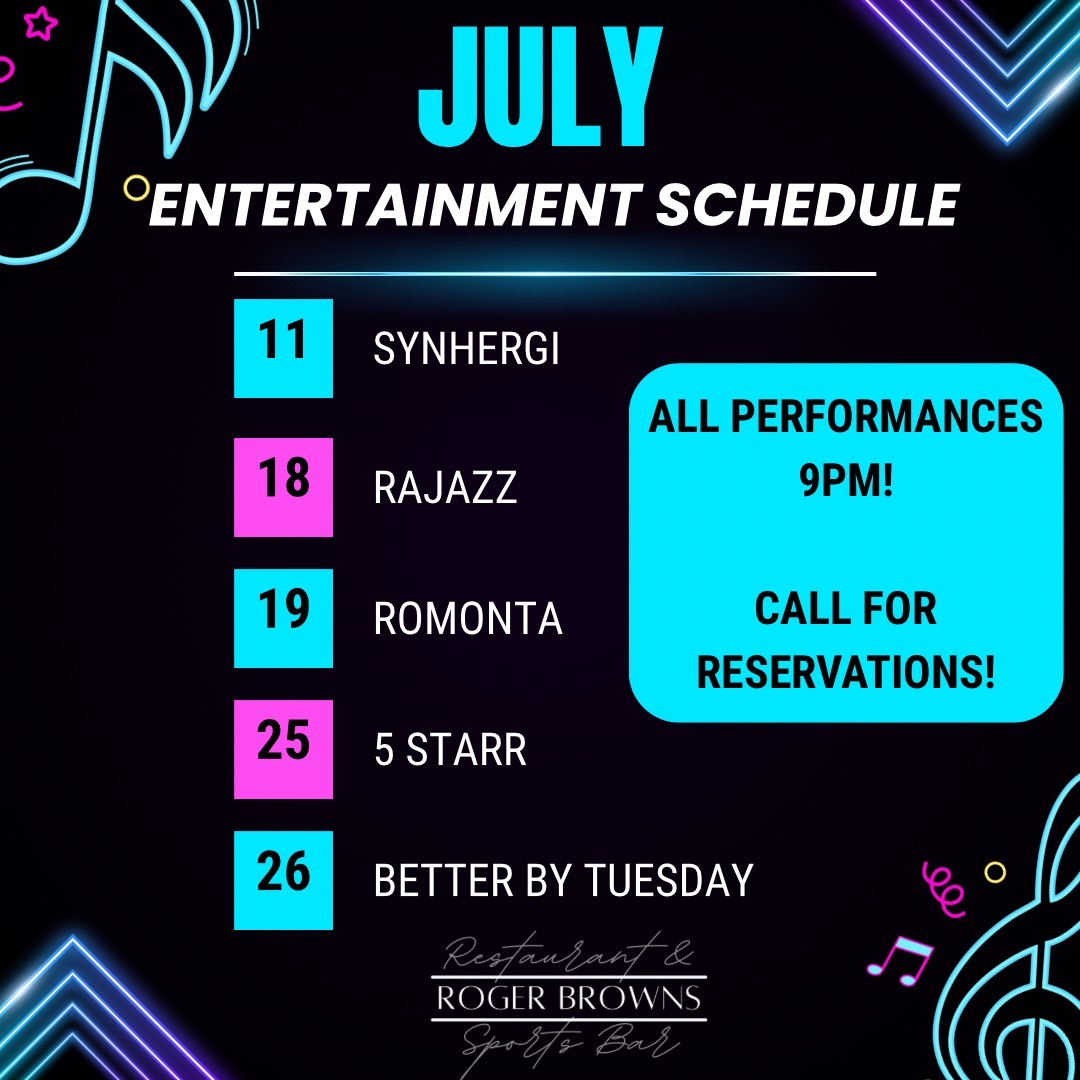 JULY
ENTERTAINMENT SCHEDULE

11 SYNHERGI

18 RAJAZZ

19 ROMONTA

25 5 STARR

26 BETTER BY TUESDAY

ALL PERFORMANCES 9PM!

CALL FOR RESERVATIONS!

Restaurant &
ROGER BROWNS
Sports Bar